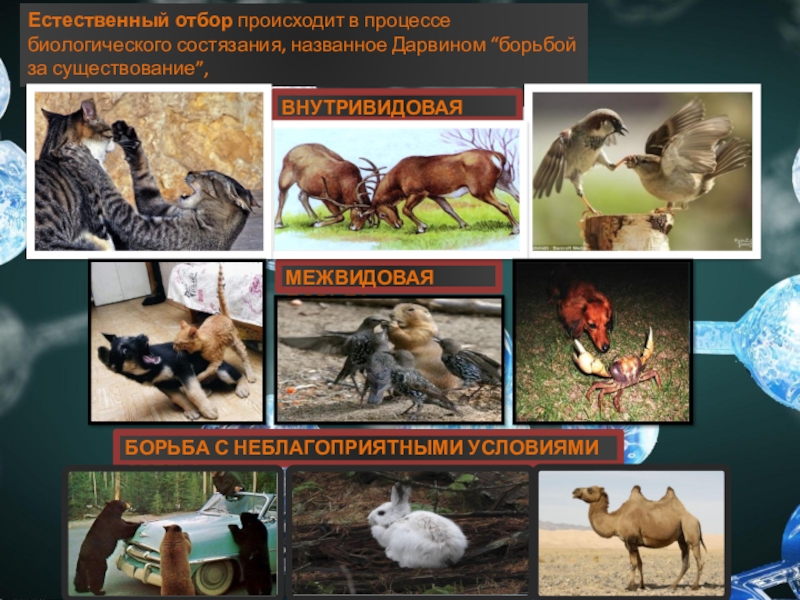 Естественный отбор происходит в процессе биологического состязания, названное Дарвином “борьбой за существование”,

ВНУТРИВИДОВАЯ

МЕЖВИДОВАЯ

БОРЬБА С НЕБЛАГОПРИЯТНЫМИ УСЛОВИЯМИ